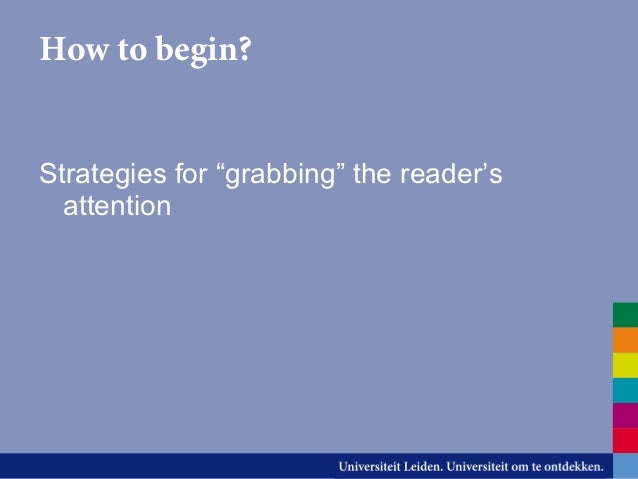 How to begin?

Strategies for “grabbing” the reader’s attention

Universiteit Leiden. Universiteit om te ontdekken.